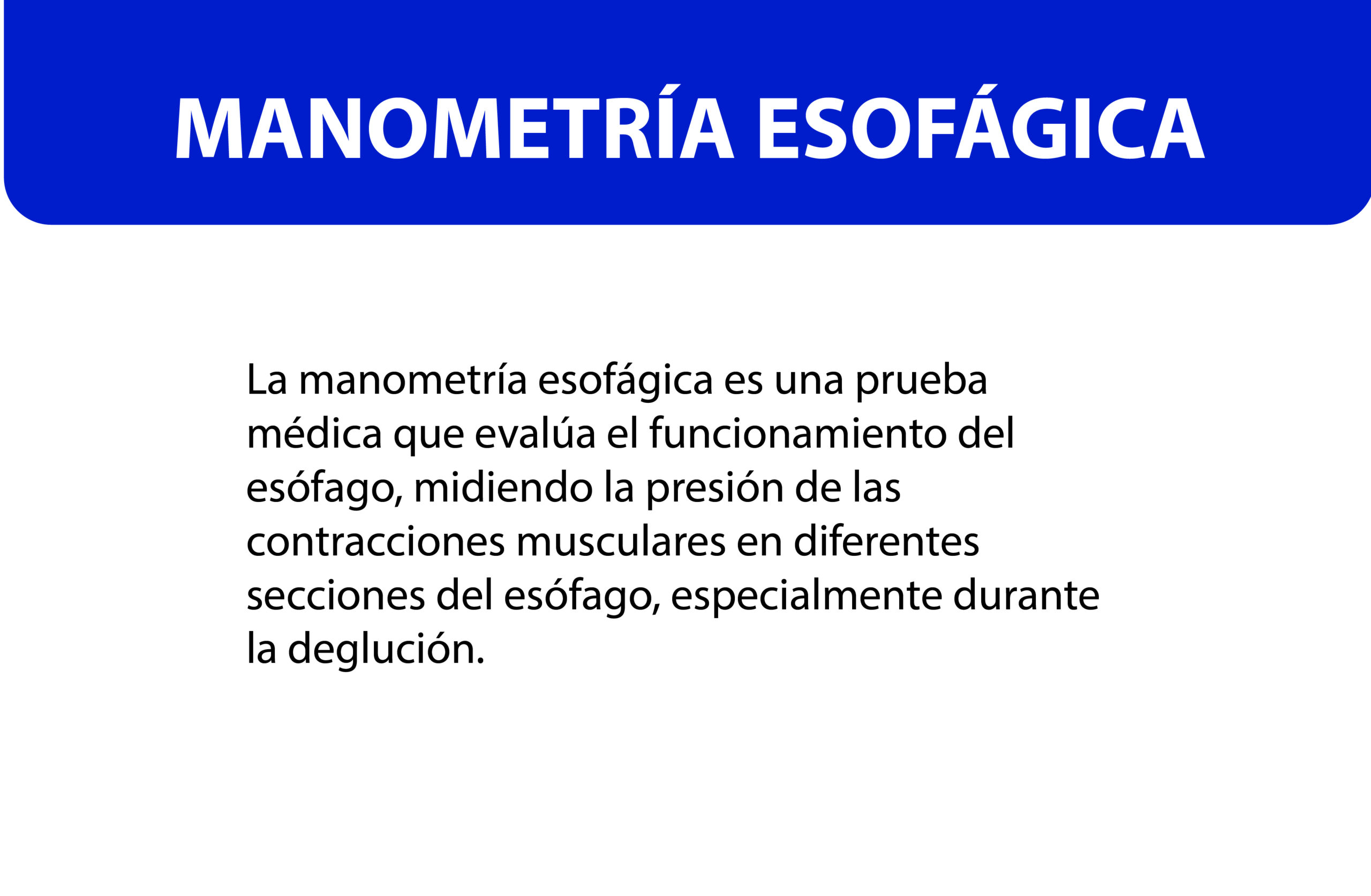 MANOMETRÍA ESOFÁGICA

La manometría esofágica es una prueba médica que evalúa el funcionamiento del esófago, midiendo la presión de las contracciones musculares en diferentes secciones del esófago, especialmente durante la deglución.